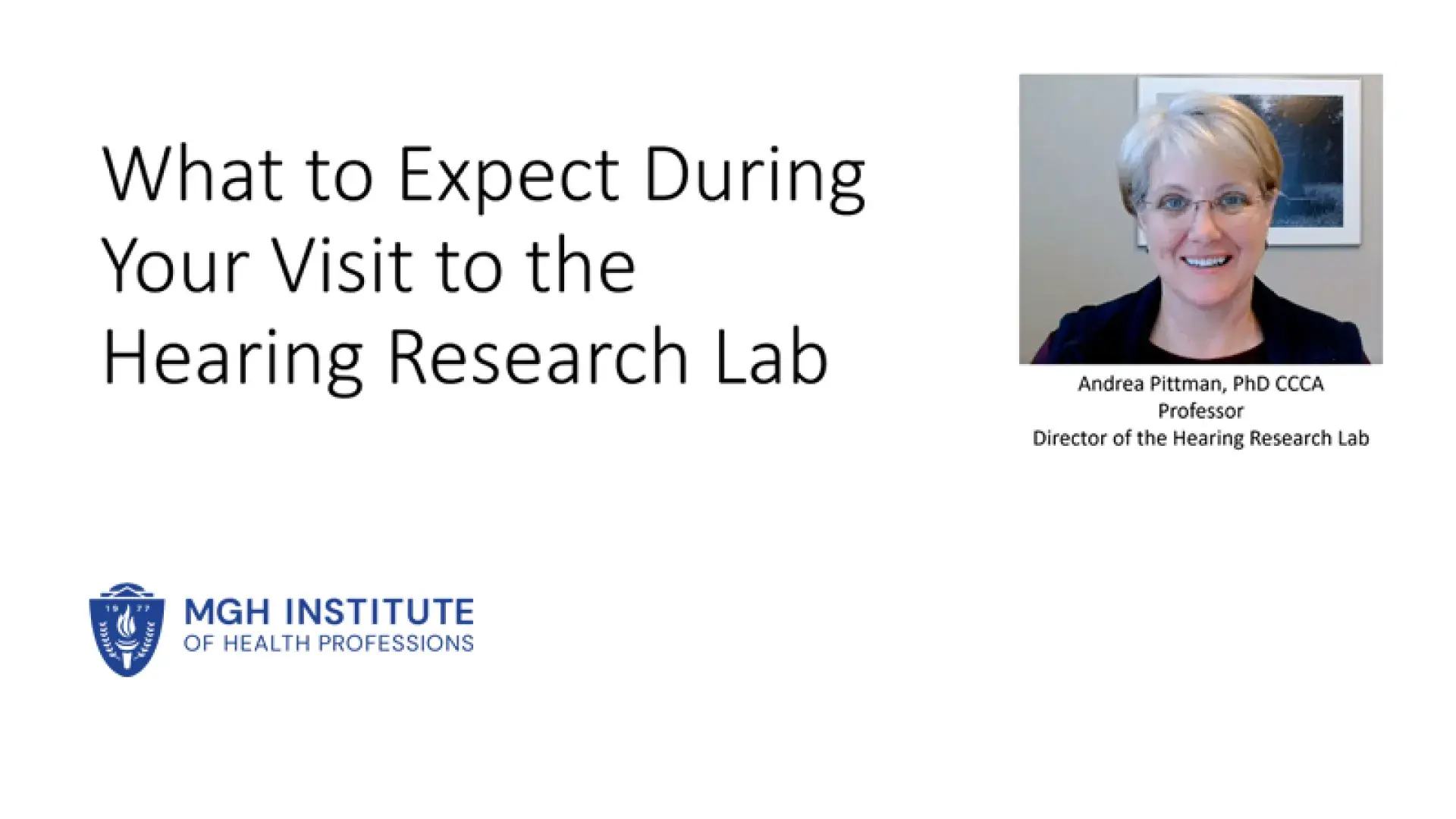 What to Expect During Your Visit to the Hearing Research Lab

Andrea Pittman, PhD CCCA
Professor
Director of the Hearing Research Lab

19 77

MGH INSTITUTE
OF HEALTH PROFESSIONS